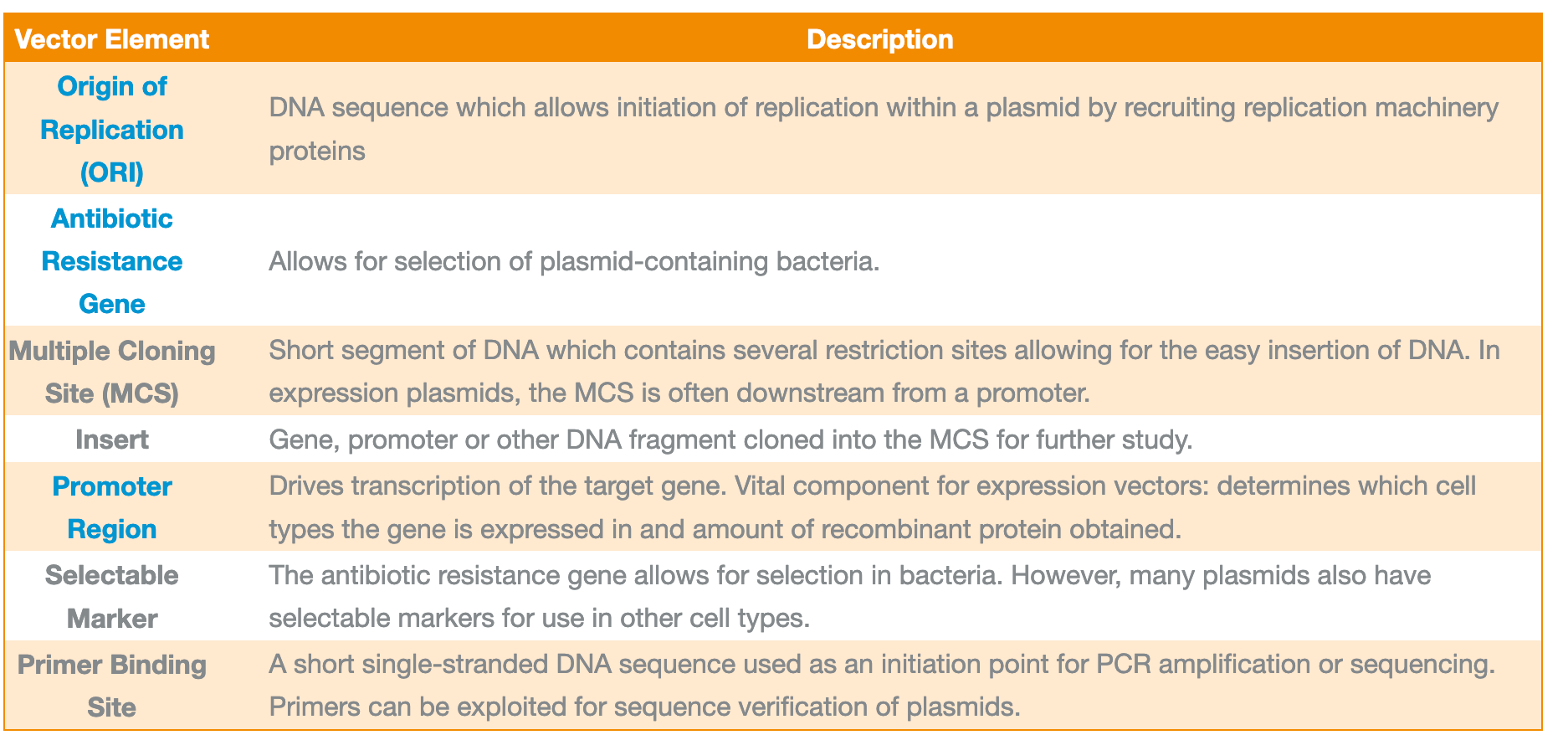 | Vector Element | Description |
|---|---|
| Origin of Replication (ORI) | DNA sequence which allows initiation of replication within a plasmid by recruiting replication machinery proteins |
| Antibiotic Resistance Gene | Allows for selection of plasmid-containing bacteria. |
| Multiple Cloning Site (MCS) | Short segment of DNA which contains several restriction sites allowing for the easy insertion of DNA. In expression plasmids, the MCS is often downstream from a promoter. |
| Insert | Gene, promoter or other DNA fragment cloned into the MCS for further study. |
| Promoter Region | Drives transcription of the target gene. Vital component for expression vectors: determines which cell types the gene is expressed in and amount of recombinant protein obtained. |
| Selectable Marker | The antibiotic resistance gene allows for selection in bacteria. However, many plasmids also have selectable markers for use in other cell types. |
| Primer Binding Site | A short single-stranded DNA sequence used as an initiation point for PCR amplification or sequencing. Primers can be exploited for sequence verification of plasmids. |